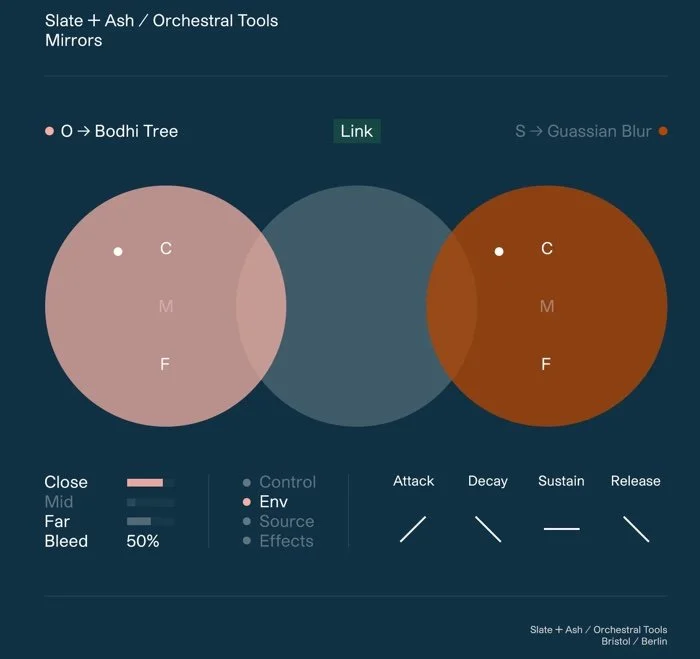 Slate + Ash / Orchestral Tools
Mirrors

O → Bodhi Tree

Link

S → Guassian Blur

C
M
F

C
M
F

Close
Mid
Far
Bleed 50%

Control
Env
Source
Effects

Attack
Decay
Sustain
Release

Slate + Ash / Orchestral Tools
Bristol / Berlin